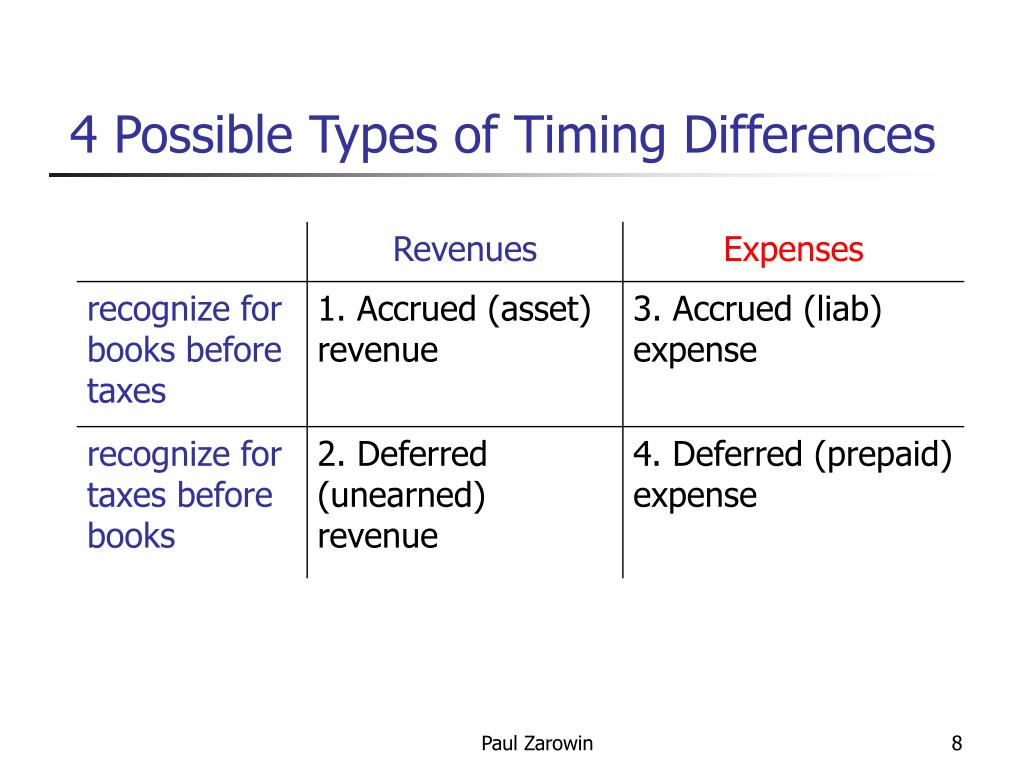 4 Possible Types of Timing Differences

| | Revenues | Expenses |
|---|---|---|
| recognize for books before taxes | 1. Accrued (asset) revenue | 3. Accrued (liab) expense |
| recognize for taxes before books | 2. Deferred (unearned) revenue | 4. Deferred (prepaid) expense |

Paul Zarowin

8